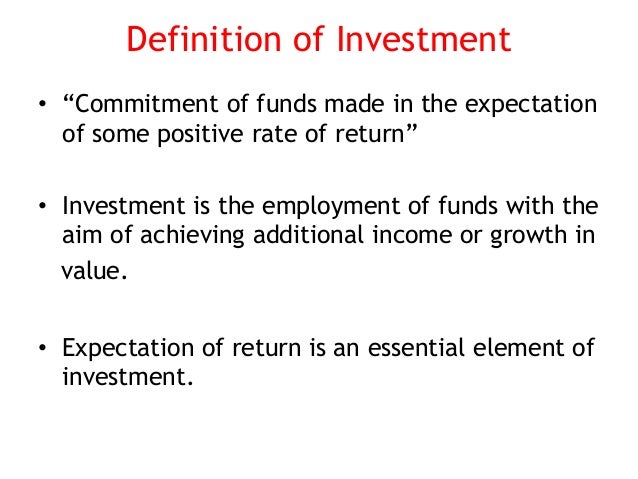 Definition of Investment

• “Commitment of funds made in the expectation of some positive rate of return”

• Investment is the employment of funds with the aim of achieving additional income or growth in value.

• Expectation of return is an essential element of investment.